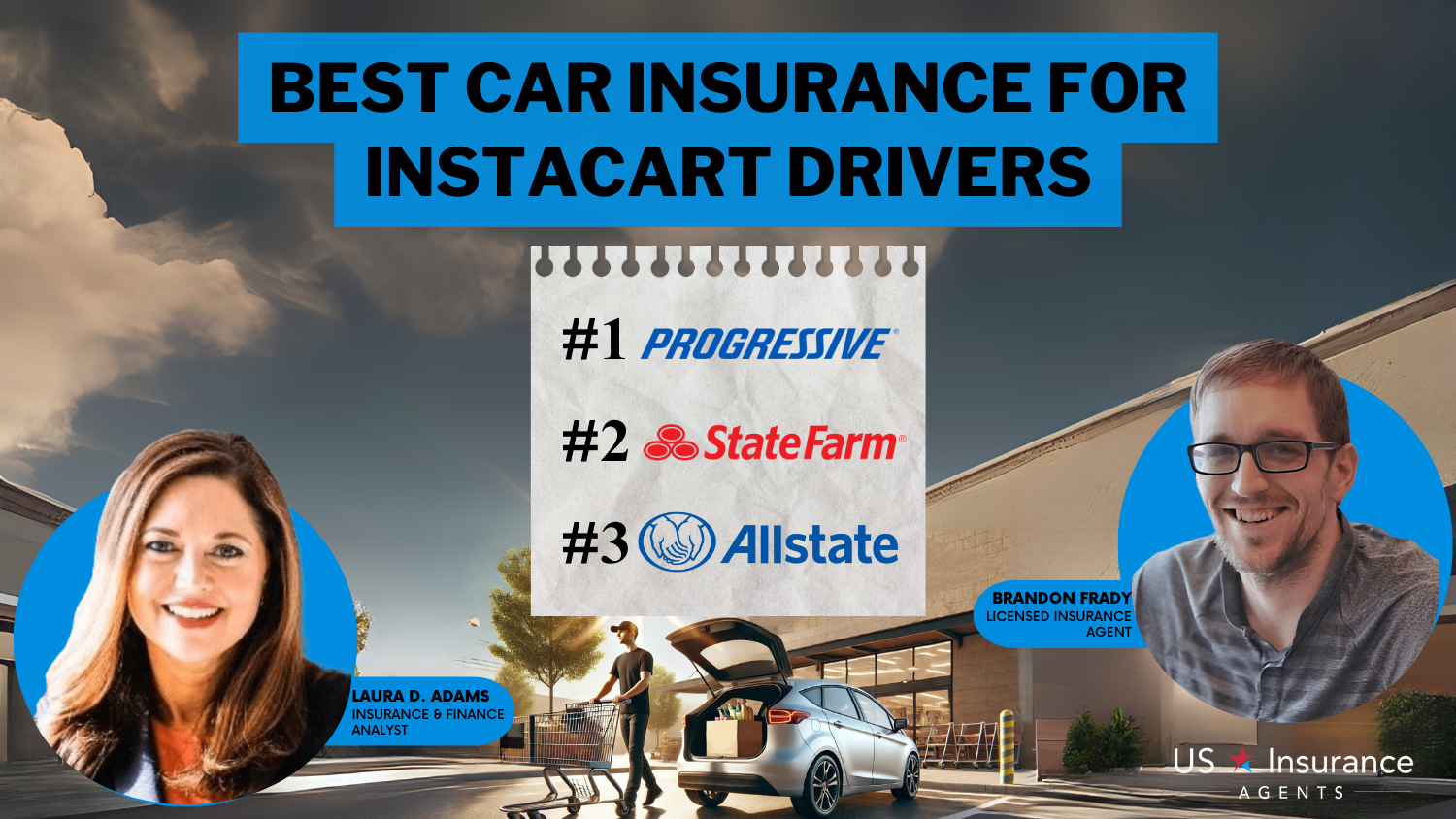 BEST CAR INSURANCE FOR INSTACART DRIVERS

#1 PROGRESSIVE

#2 StateFarm

#3 Allstate

LAURA D. ADAMS
INSURANCE & FINANCE ANALYST

BRANDON FRADY
LICENSED INSURANCE AGENT

US Insurance AGENTS